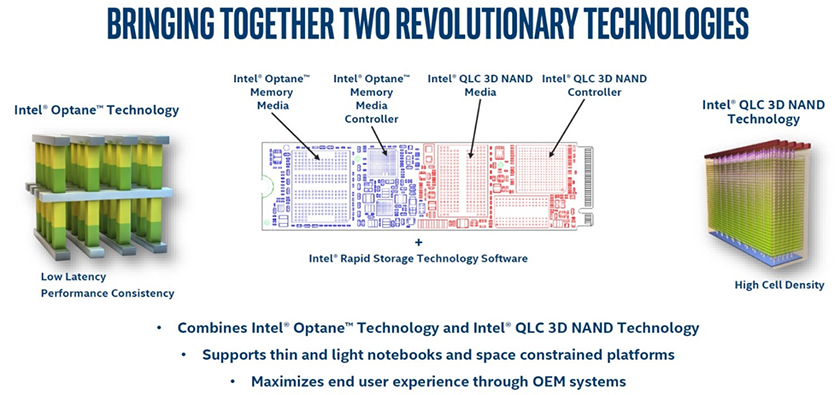 BRINGING TOGETHER TWO REVOLUTIONARY TECHNOLOGIES

Intel® Optane™ Technology

Low Latency
Performance Consistency

Intel® Optane™ Memory Media

Intel® Optane™ Memory Media Controller

Intel® QLC 3D NAND Media

Intel® QLC 3D NAND Controller

+
Intel® Rapid Storage Technology Software

Intel® QLC 3D NAND Technology

High Cell Density

• Combines Intel® Optane™ Technology and Intel® QLC 3D NAND Technology
• Supports thin and light notebooks and space constrained platforms
• Maximizes end user experience through OEM systems